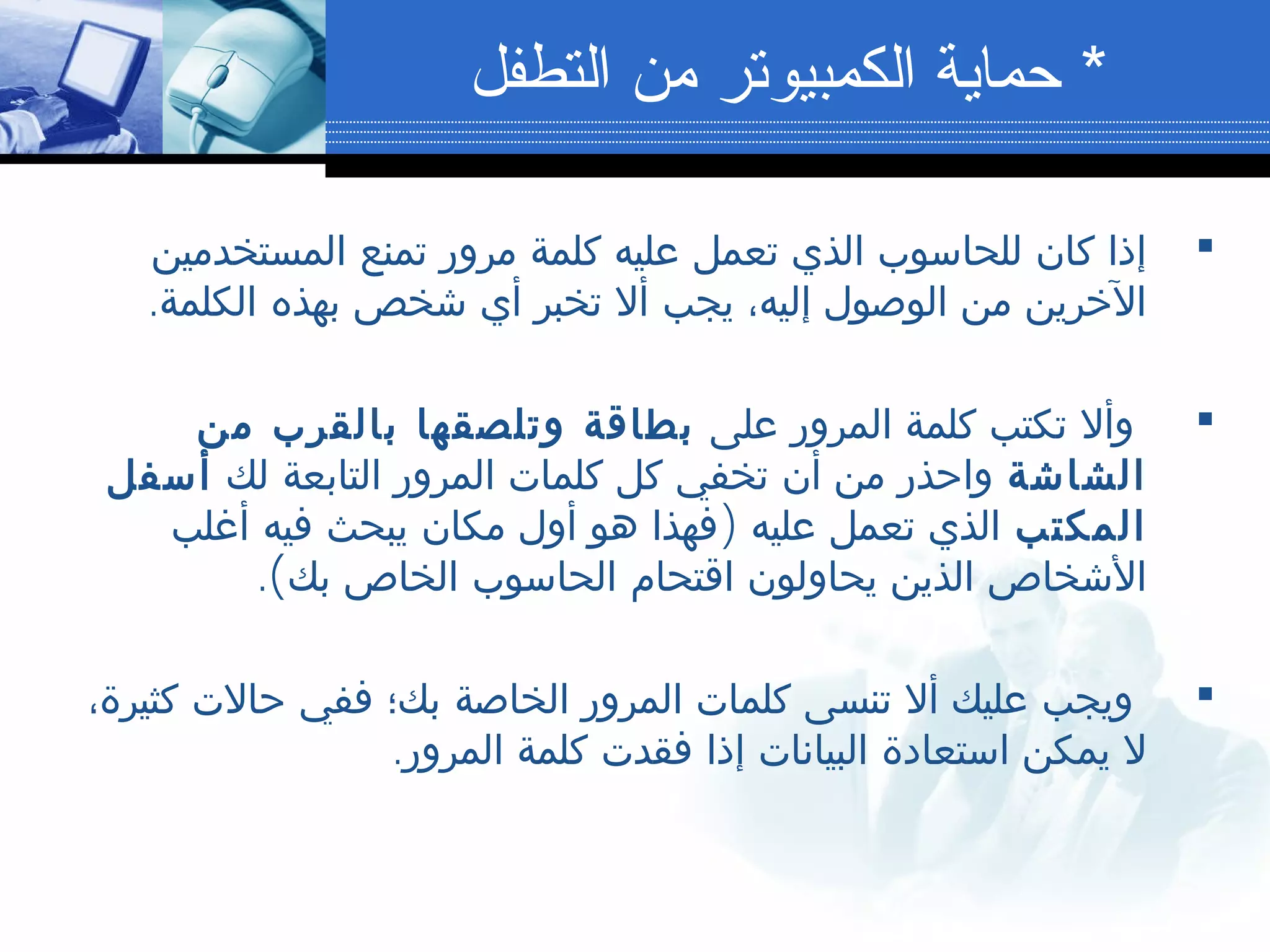 * حماية الكمبيوتر من التطفل

▪ إذا كان للحاسوب الذي تعمل عليه كلمة مرور تمنع المستخدمين الآخرين من الوصول إليه، يجب ألا تخبر أي شخص بهذه الكلمة.

▪ وألا تكتب كلمة المرور على بطاقة وتلصقها بالقرب من الشاشة واحذر من أن تخفي كل كلمات المرور التابعة لك أسفل المكتب الذي تعمل عليه (فهذا هو أول مكان يبحث فيه أغلب الأشخاص الذين يحاولون اقتحام الحاسوب الخاص بك).

▪ ويجب عليك ألا تنسى كلمات المرور الخاصة بك؛ ففي حالات كثيرة، لا يمكن استعادة البيانات إذا فقدت كلمة المرور.